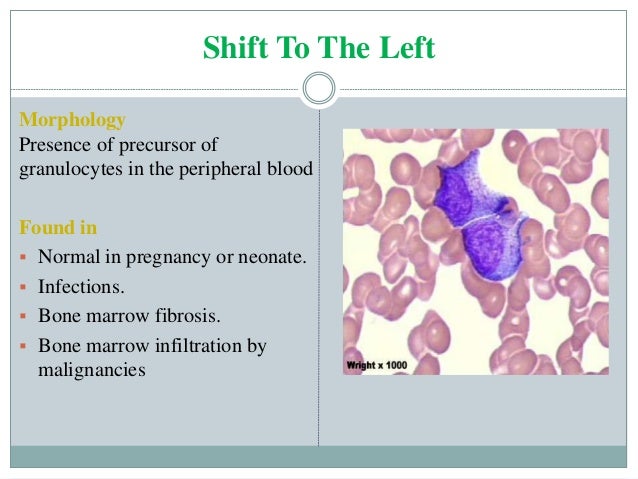 Shift To The Left

Morphology
Presence of precursor of granulocytes in the peripheral blood

Found in
▪ Normal in pregnancy or neonate.
▪ Infections.
▪ Bone marrow fibrosis.
▪ Bone marrow infiltration by malignancies

Wright x 1000